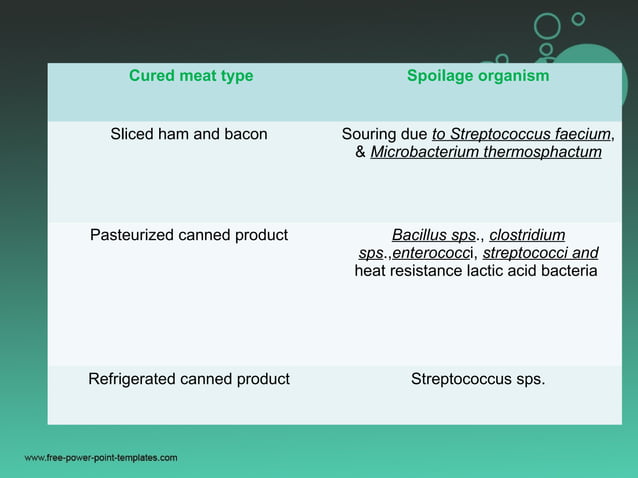 | Cured meat type | Spoilage organism |
|---|---|
| Sliced ham and bacon | Souring due to Streptococcus faecium, & Microbacterium thermosphactum |
| Pasteurized canned product | Bacillus sps., clostridium sps.,enterococci, streptococci and heat resistance lactic acid bacteria |
| Refrigerated canned product | Streptococcus sps. |

www.free-power-point-templates.com